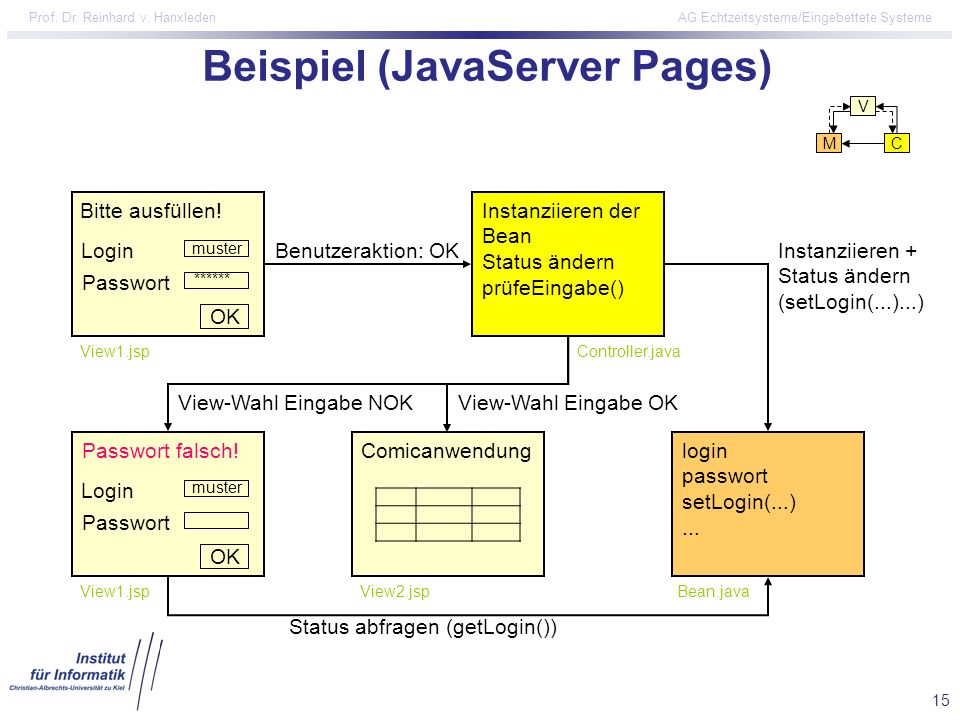 Prof. Dr. Reinhard v. Hanxleden

AG Echtzeitsysteme/Eingebettete Systeme

Beispiel (JavaServer Pages)

V
M
C

Bitte ausfüllen!
Login muster
Passwort ******
OK

View1.jsp

Benutzeraktion: OK

Instanziieren der Bean
Status ändern
prüfeEingabe()

Controller.java

Instanziieren + Status ändern (setLogin(...)...)

View-Wahl Eingabe NOK

View-Wahl Eingabe OK

Passwort falsch!
Login muster
Passwort
OK

View1.jsp

Comicanwendung

View2.jsp

login
passwort
setLogin(...)
...

Bean.java

Status abfragen (getLogin())

Institut für Informatik
Christian-Albrechts-Universität zu Kiel

15